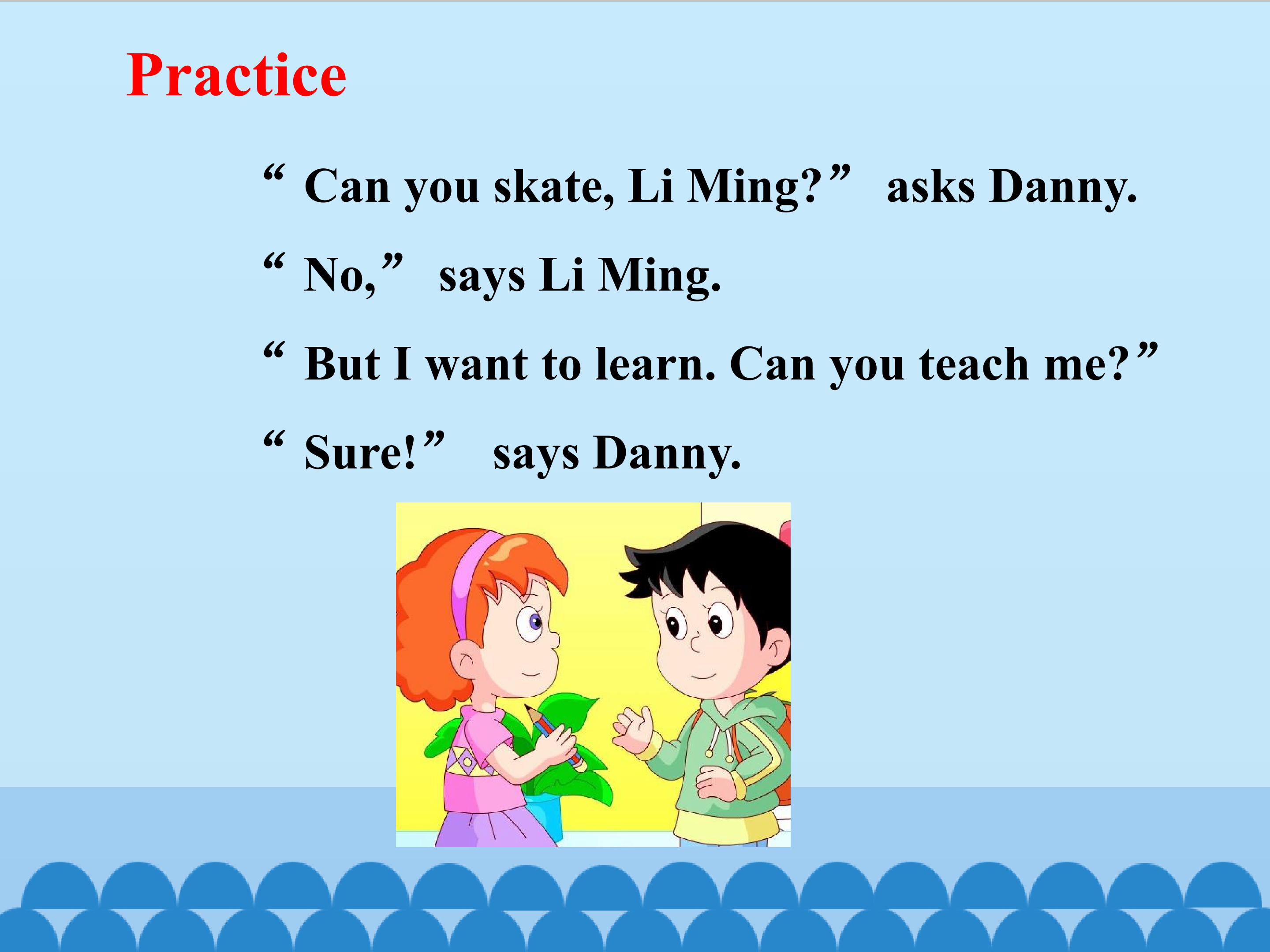 Practice

“ Can you skate, Li Ming?” asks Danny.

“ No,” says Li Ming.

“ But I want to learn. Can you teach me?”

“ Sure!” says Danny.